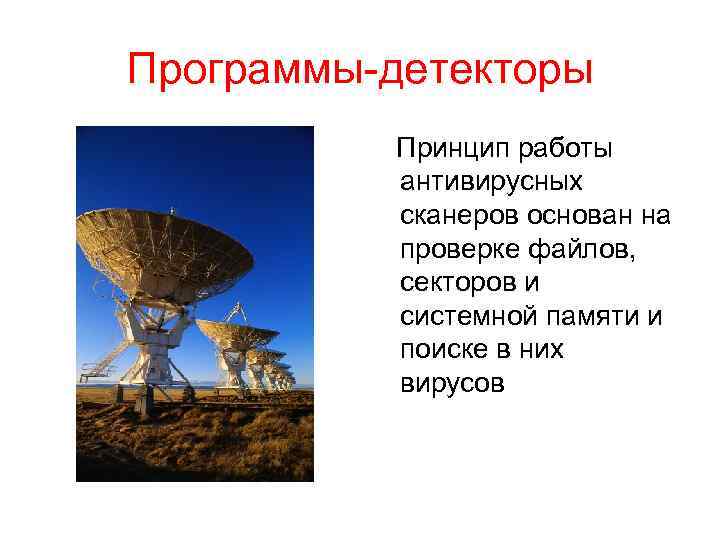 Программы-детекторы

Принцип работы антивирусных сканеров основан на проверке файлов, секторов и системной памяти и поиске в них вирусов